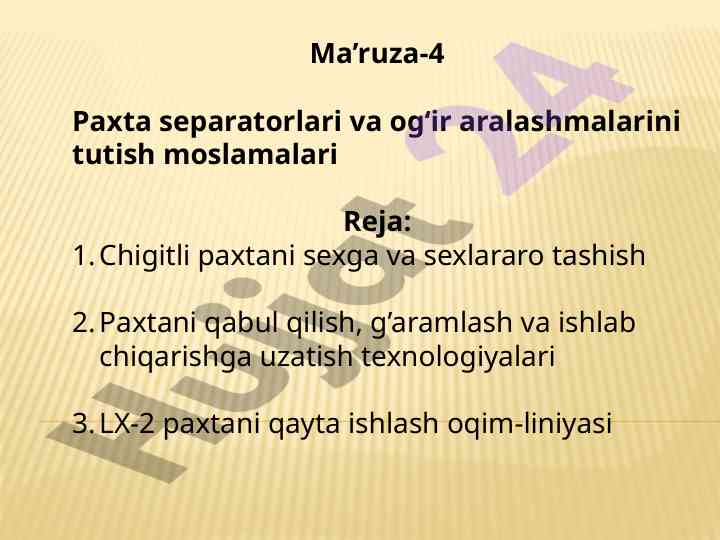 Ma’ruza-4

Paxta separatorlari va og‘ir aralashmalarini tutish moslamalari

Reja:

1. Chigitli paxtani sexga va sexlararo tashish

2. Paxtani qabul qilish, g’aramlash va ishlab chiqarishga uzatish texnologiyalari

3. LX-2 paxtani qayta ishlash oqim-liniyasi

Hujjat 24